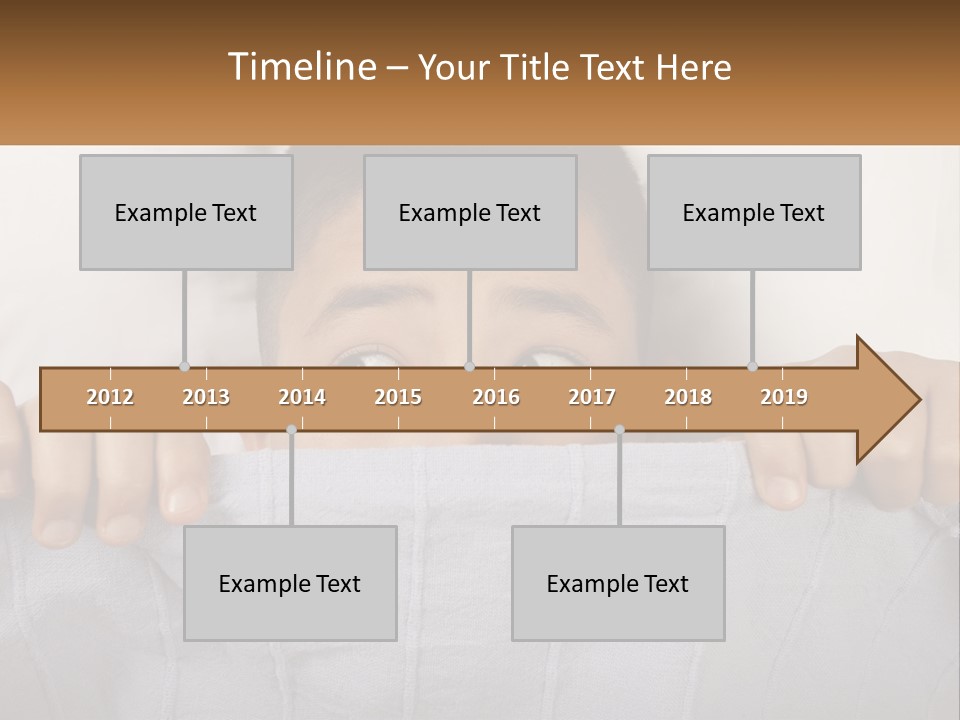 Timeline – Your Title Text Here

Example Text

Example Text

Example Text

2012 2013 2014 2015 2016 2017 2018 2019

Example Text

Example Text